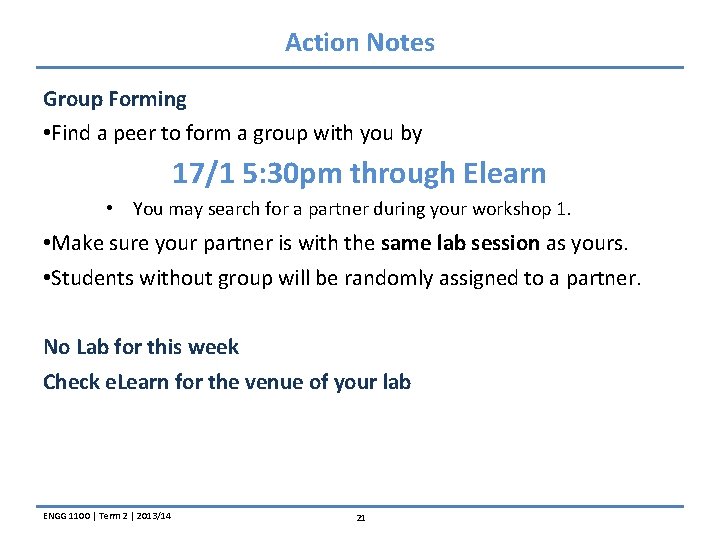 Action Notes

Group Forming

•Find a peer to form a group with you by

17/1 5:30pm through Elearn

• You may search for a partner during your workshop 1.

•Make sure your partner is with the same lab session as yours.

•Students without group will be randomly assigned to a partner.

No Lab for this week

Check eLearn for the venue of your lab

ENGG 1100 | Term 2 | 2013/14

21